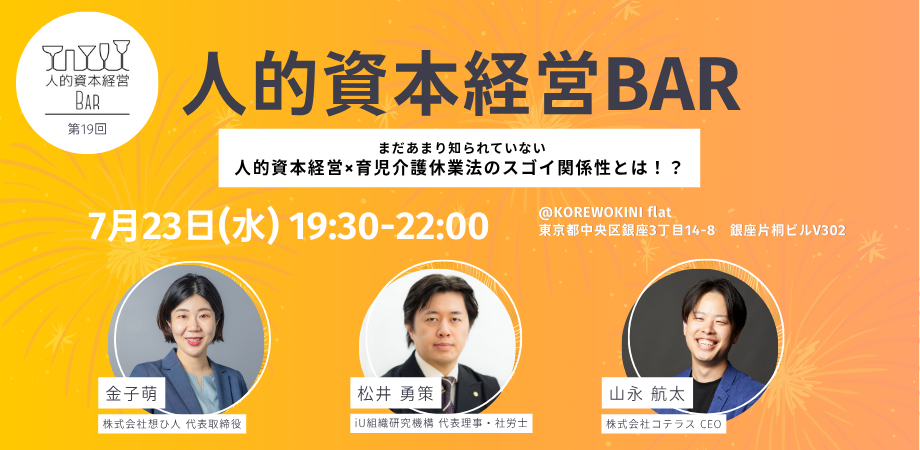 人的資本経営
BAR
第19回

人的資本経営BAR

まだあまり知られていない
人的資本経営×育児介護休業法のスゴイ関係性とは！？

7月23日(水) 19:30-22:00

@KOREWOKINI flat
東京都中央区銀座3丁目14-8　銀座片桐ビルV302

金子萌
株式会社想ひ人 代表取締役

松井 勇策
iU組織研究機構 代表理事・社労士

山永 航太
株式会社コテラス CEO